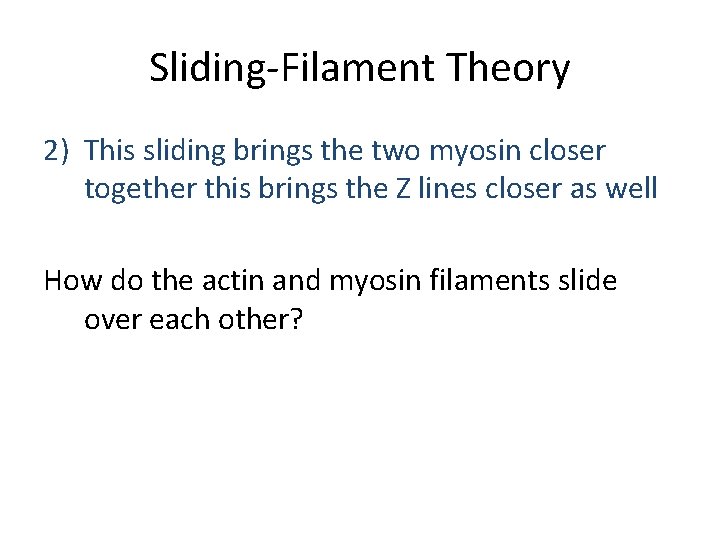 Sliding-Filament Theory

2) This sliding brings the two myosin closer together this brings the Z lines closer as well

How do the actin and myosin filaments slide over each other?